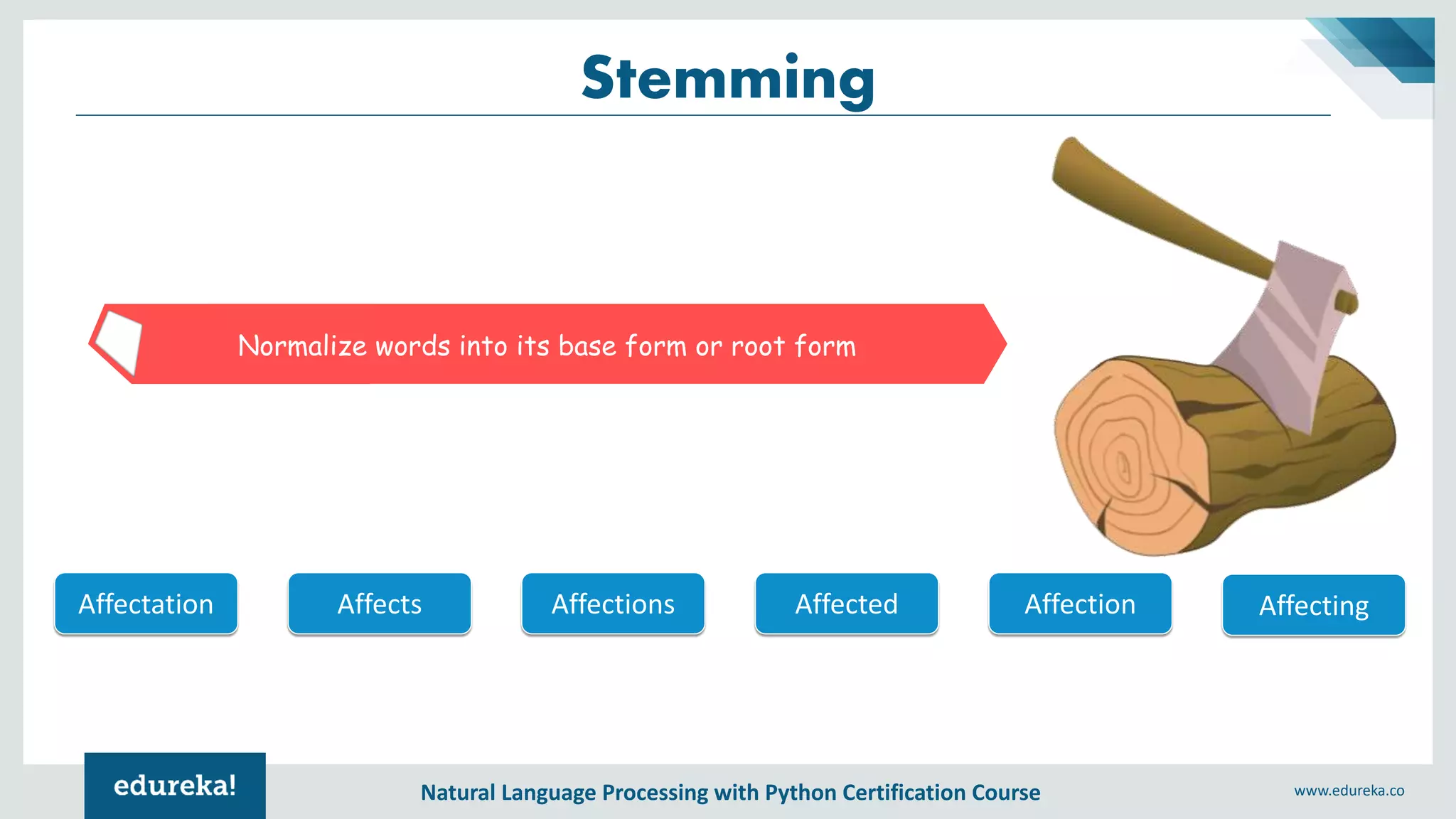 Stemming

Normalize words into its base form or root form

Affectation

Affects

Affections

Affected

Affection

Affecting

edureka!

Natural Language Processing with Python Certification Course

www.edureka.co